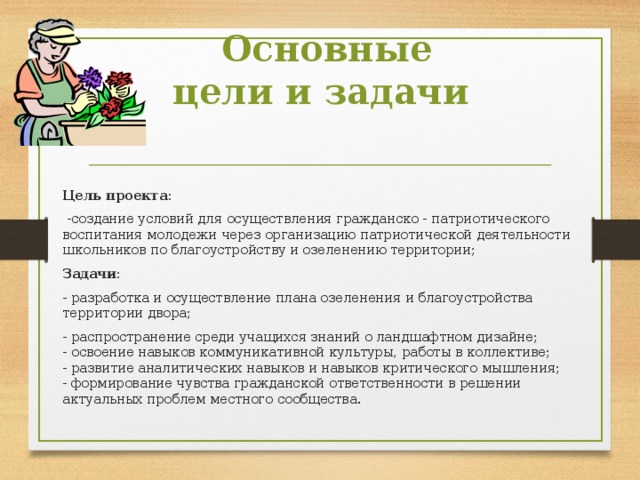 Основные цели и задачи

Цель проекта:

-создание условий для осуществления гражданско - патриотического воспитания молодежи через организацию патриотической деятельности школьников по благоустройству и озеленению территории;

Задачи:

- разработка и осуществление плана озеленения и благоустройства территории двора;

- распространение среди учащихся знаний о ландшафтном дизайне;
- освоение навыков коммуникативной культуры, работы в коллективе;
- развитие аналитических навыков и навыков критического мышления;
- формирование чувства гражданской ответственности в решении актуальных проблем местного сообщества.